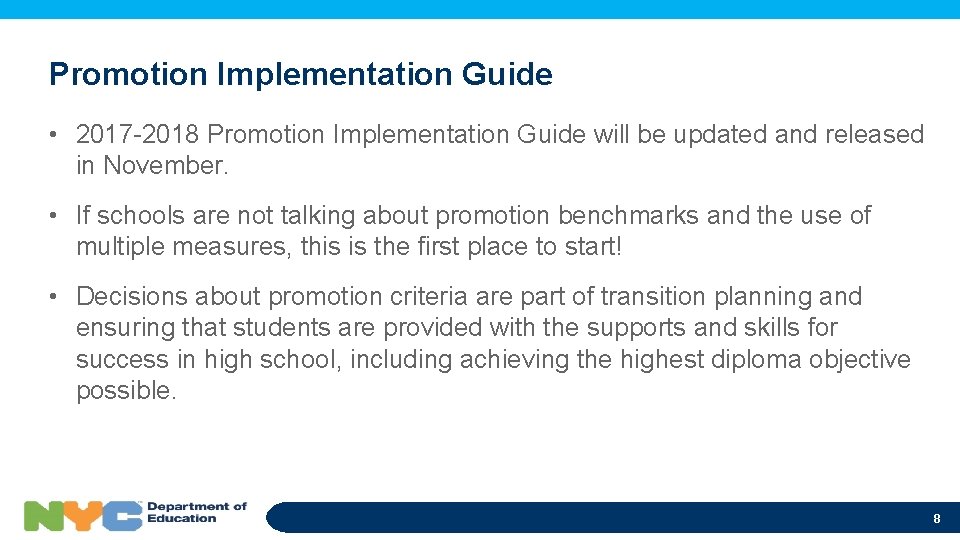 Promotion Implementation Guide

• 2017-2018 Promotion Implementation Guide will be updated and released in November.

• If schools are not talking about promotion benchmarks and the use of multiple measures, this is the first place to start!

• Decisions about promotion criteria are part of transition planning and ensuring that students are provided with the supports and skills for success in high school, including achieving the highest diploma objective possible.

NYC Department of Education

8